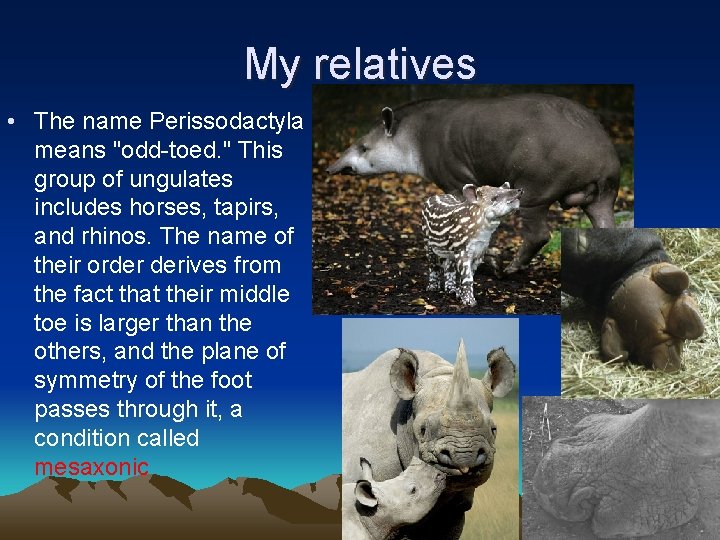 My relatives

• The name Perissodactyla means "odd-toed." This group of ungulates includes horses, tapirs, and rhinos. The name of their order derives from the fact that their middle toe is larger than the others, and the plane of symmetry of the foot passes through it, a condition called mesaxonic